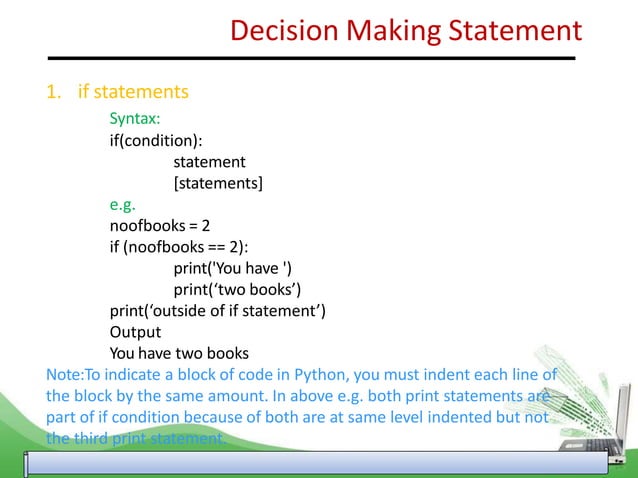 Decision Making Statement

1. if statements

Syntax:
if(condition):
statement
[statements]
e.g.
noofbooks = 2
if (noofbooks == 2):
print('You have ')
print(‘two books’)
print(‘outside of if statement’)
Output
You have two books

Note:To indicate a block of code in Python, you must indent each line of the block by the same amount. In above e.g. both print statements are part of if condition because of both are at same level indented but not the third print statement.